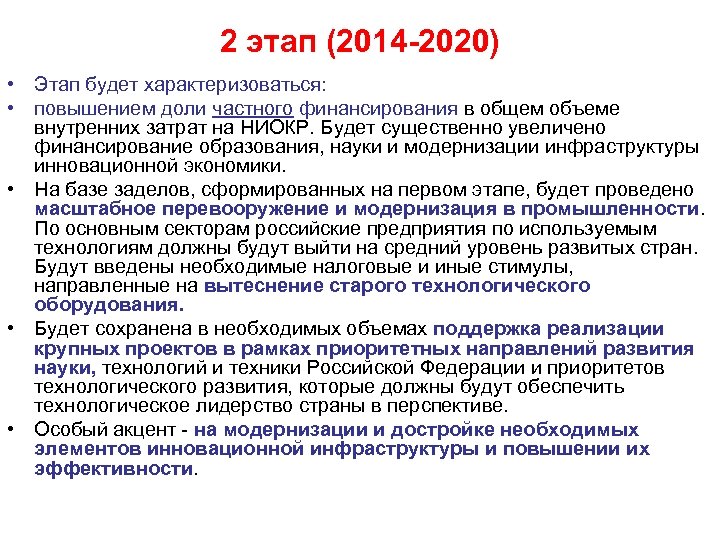 2 этап (2014-2020)

• Этап будет характеризоваться:

• повышением доли частного финансирования в общем объеме внутренних затрат на НИОКР. Будет существенно увеличено финансирование образования, науки и модернизации инфраструктуры инновационной экономики.

• На базе заделов, сформированных на первом этапе, будет проведено масштабное перевооружение и модернизация в промышленности. По основным секторам российские предприятия по используемым технологиям должны будут выйти на средний уровень развитых стран. Будут введены необходимые налоговые и иные стимулы, направленные на вытеснение старого технологического оборудования.

• Будет сохранена в необходимых объемах поддержка реализации крупных проектов в рамках приоритетных направлений развития науки, технологий и техники Российской Федерации и приоритетов технологического развития, которые должны будут обеспечить технологическое лидерство страны в перспективе.

• Особый акцент - на модернизации и достройке необходимых элементов инновационной инфраструктуры и повышении их эффективности.